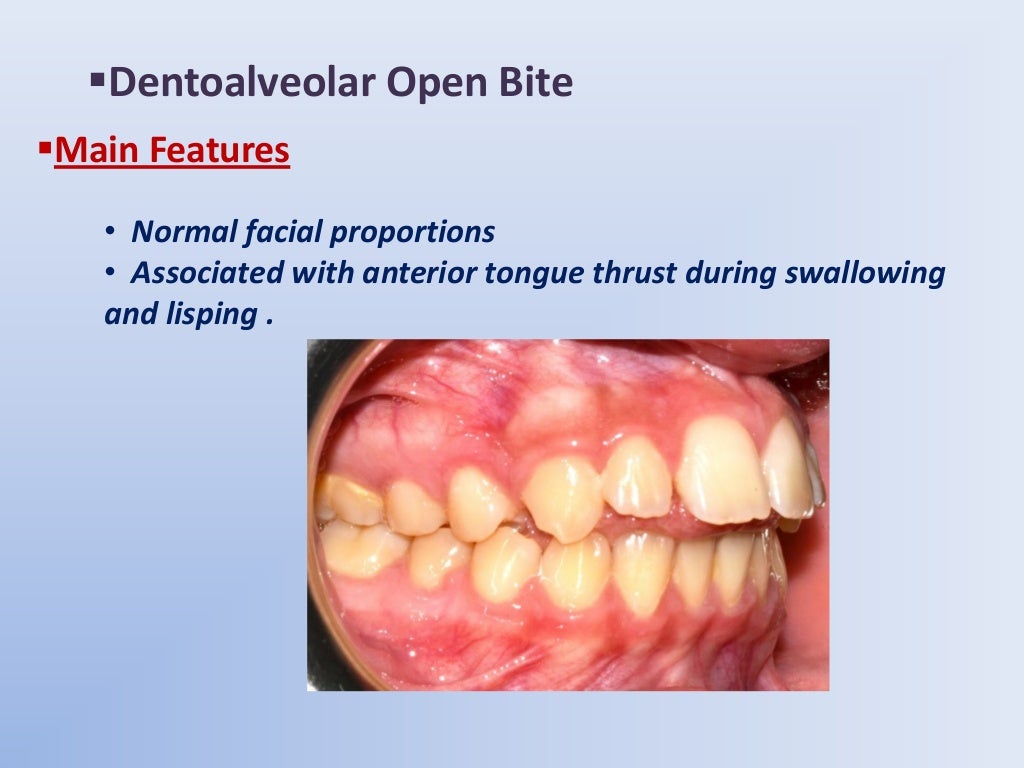 ▪Dentoalveolar Open Bite

▪Main Features

• Normal facial proportions
• Associated with anterior tongue thrust during swallowing and lisping .